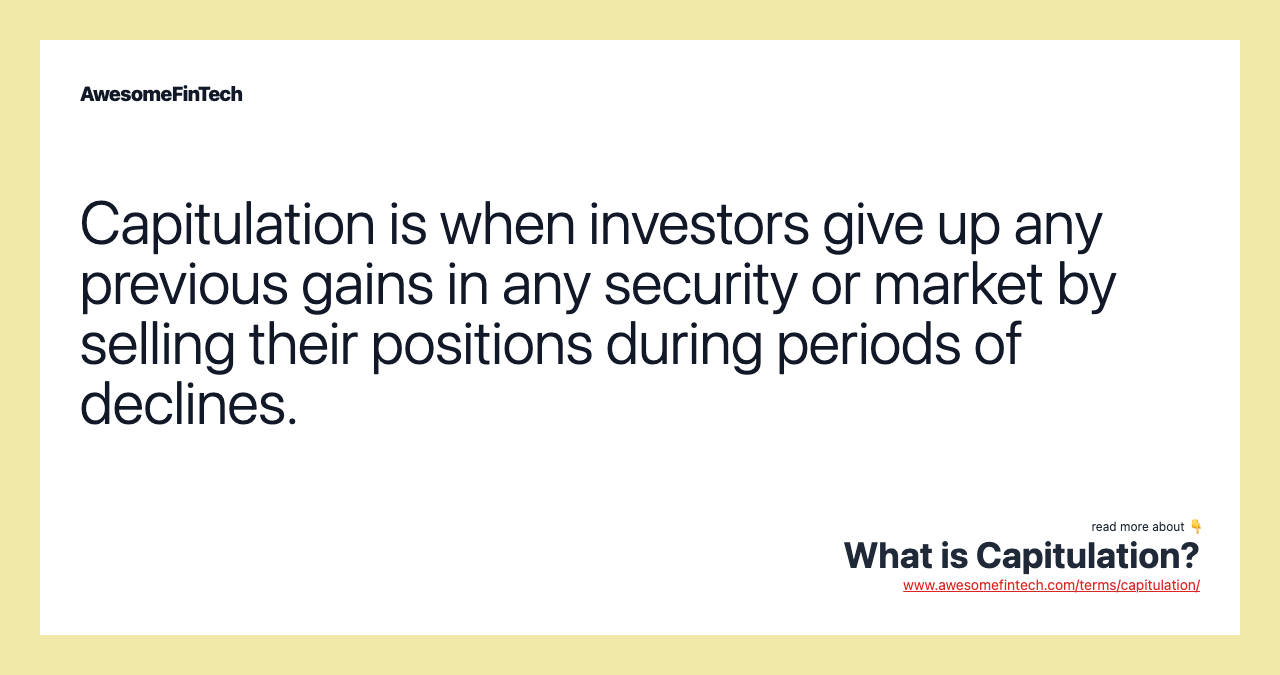 AwesomeFinTech

Capitulation is when investors give up any previous gains in any security or market by selling their positions during periods of declines.

read more about 👇
What is Capitulation?
www.awesomefintech.com/terms/capitulation/